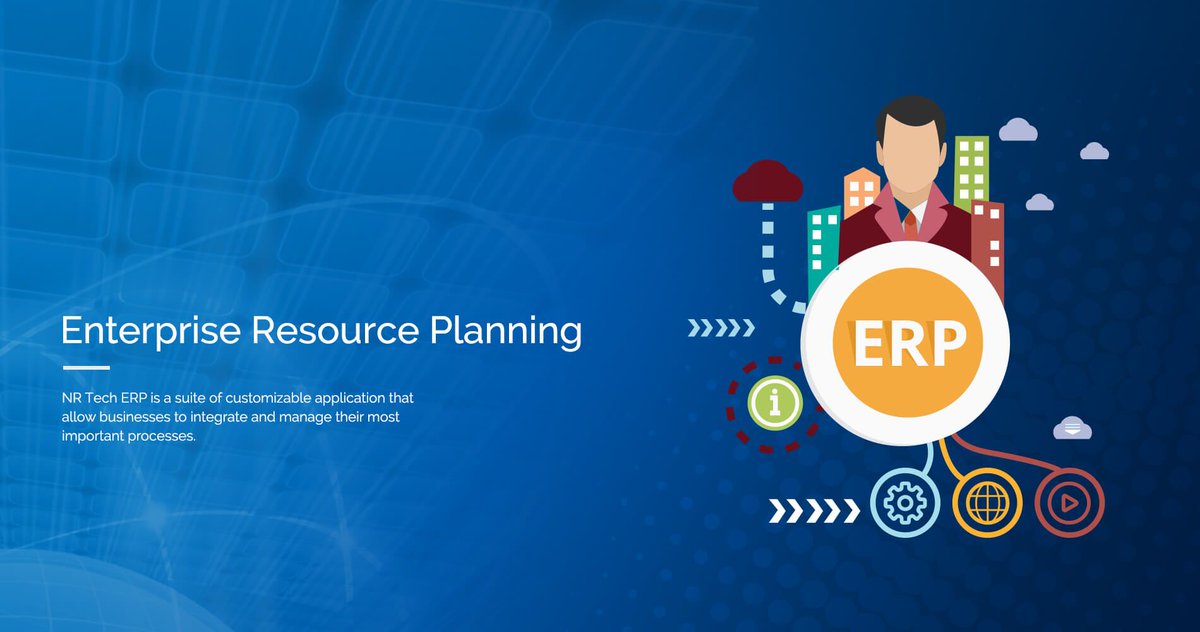 Enterprise Resource Planning

NR Tech ERP is a suite of customizable application that allow businesses to integrate and manage their most important processes.

ERP

i